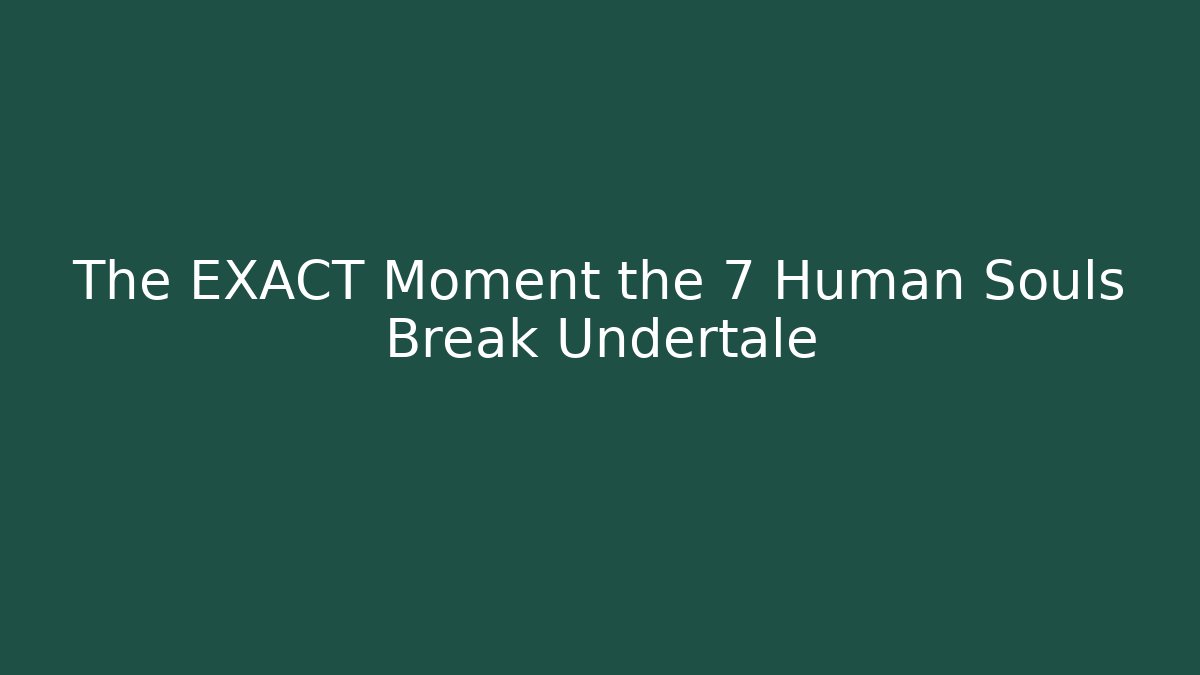 The EXACT Moment the 7 Human Souls Break Undertale